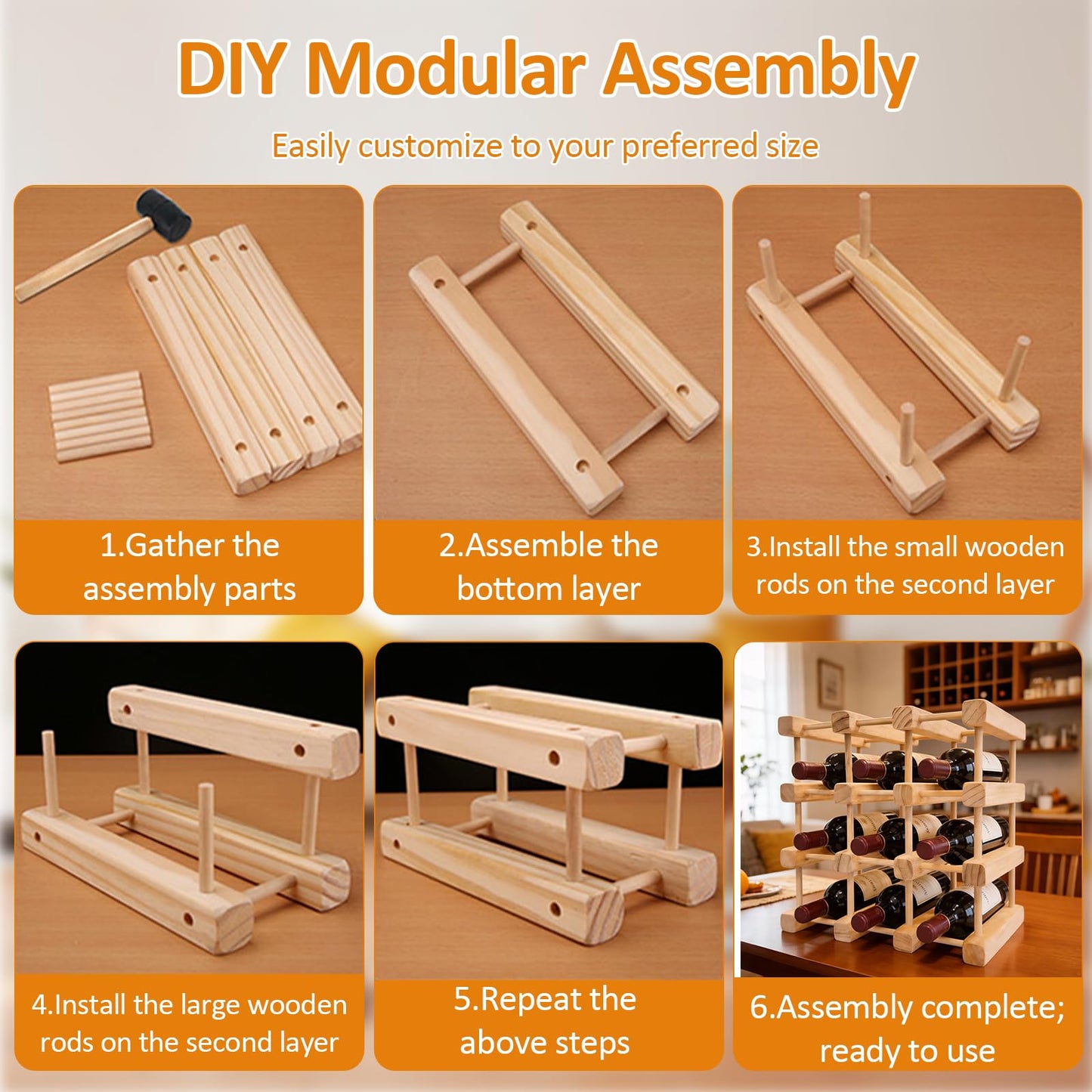 DIY Modular Assembly

Easily customize to your preferred size

1.Gather the assembly parts

2.Assemble the bottom layer

3.Install the small wooden rods on the second layer

4.Install the large wooden rods on the second layer

5.Repeat the above steps

6.Assembly complete; ready to use